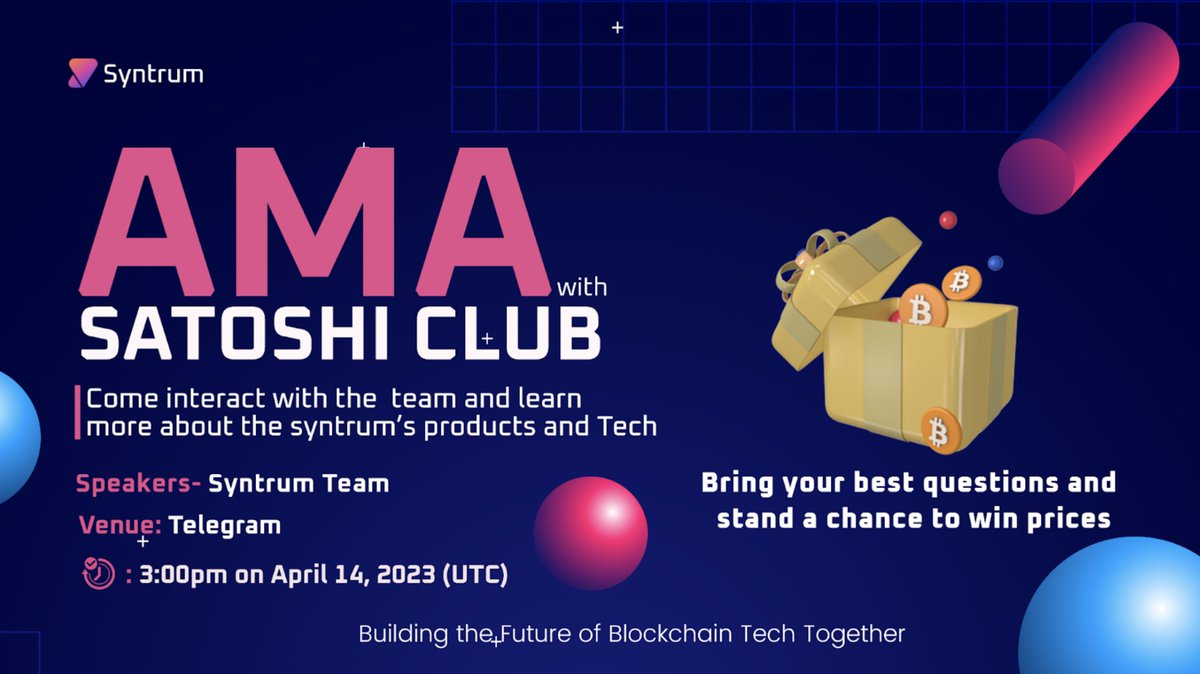 Syntrum

AMA with SATOSHI CLUB

Come interact with the team and learn more about the syntrum's products and Tech

Speakers- Syntrum Team

Venue: Telegram

: 3:00pm on April 14, 2023 (UTC)

Bring your best questions and stand a chance to win prices

Building the Future of Blockchain Tech Together